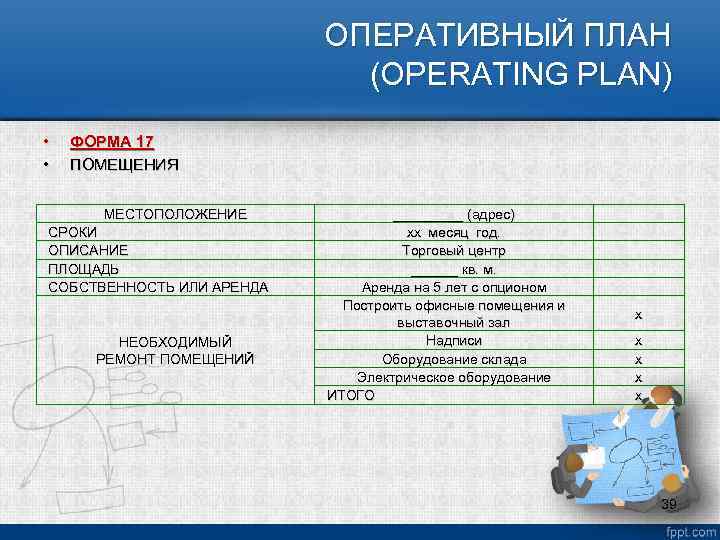 ОПЕРАТИВНЫЙ ПЛАН
(OPERATING PLAN)

• ФОРМА 17
• ПОМЕЩЕНИЯ

| МЕСТОПОЛОЖЕНИЕ | ________ (адрес) | |
|---|---|---|
| СРОКИ | хх месяц год. | |
| ОПИСАНИЕ | Торговый центр | |
| ПЛОЩАДЬ | ______ кв. м. | |
| СОБСТВЕННОСТЬ ИЛИ АРЕНДА | Аренда на 5 лет с опционом | |
| НЕОБХОДИМЫЙ РЕМОНТ ПОМЕЩЕНИЙ | Построить офисные помещения и выставочный зал | х |
| | Надписи | х |
| | Оборудование склада | х |
| | Электрическое оборудование | х |
| | ИТОГО | х |

39

fppt.com